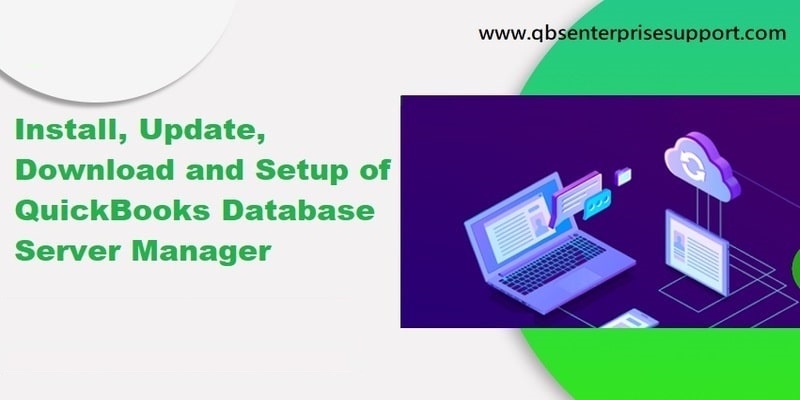 www.qbsenterprisesupport.com

Install, Update, Download and Setup of QuickBooks Database Server Manager